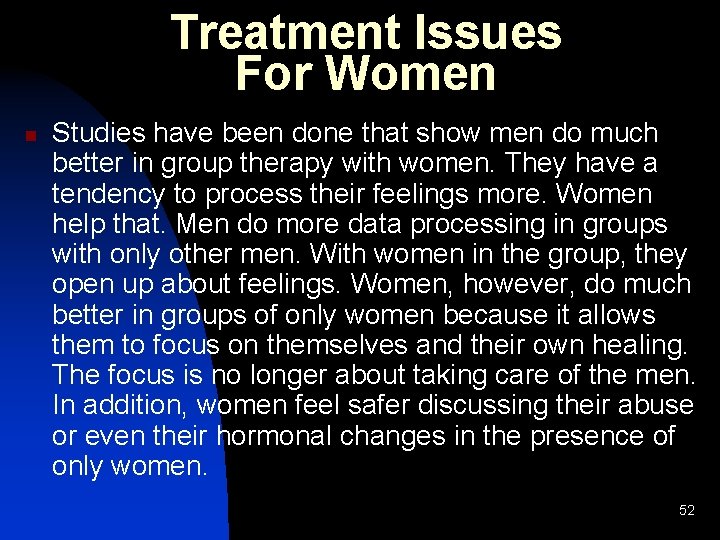 Treatment Issues
For Women

Studies have been done that show men do much better in group therapy with women. They have a tendency to process their feelings more. Women help that. Men do more data processing in groups with only other men. With women in the group, they open up about feelings. Women, however, do much better in groups of only women because it allows them to focus on themselves and their own healing. The focus is no longer about taking care of the men. In addition, women feel safer discussing their abuse or even their hormonal changes in the presence of only women.

52